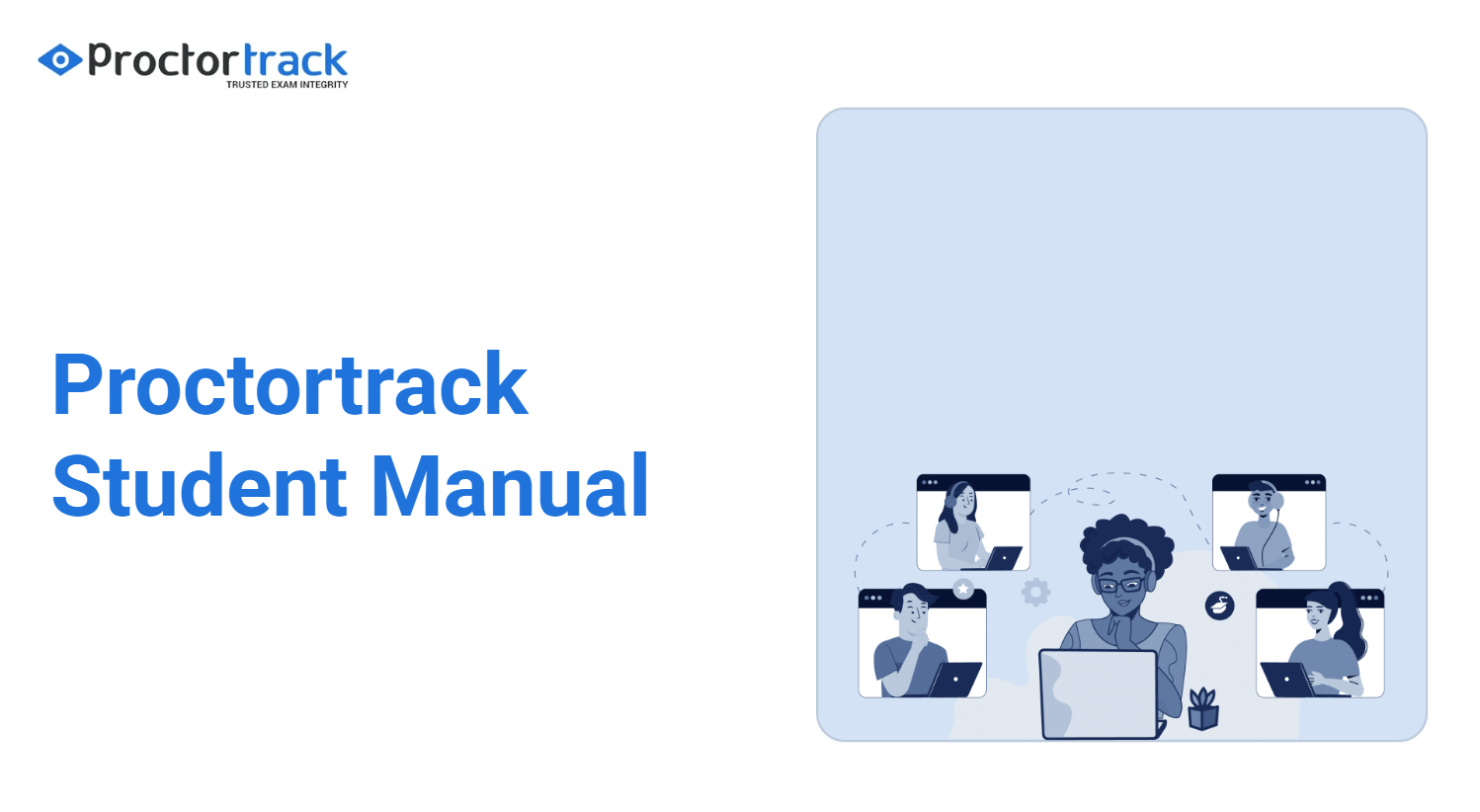 Proctortrack
TRUSTED EXAM INTEGRITY

Proctortrack
Student Manual